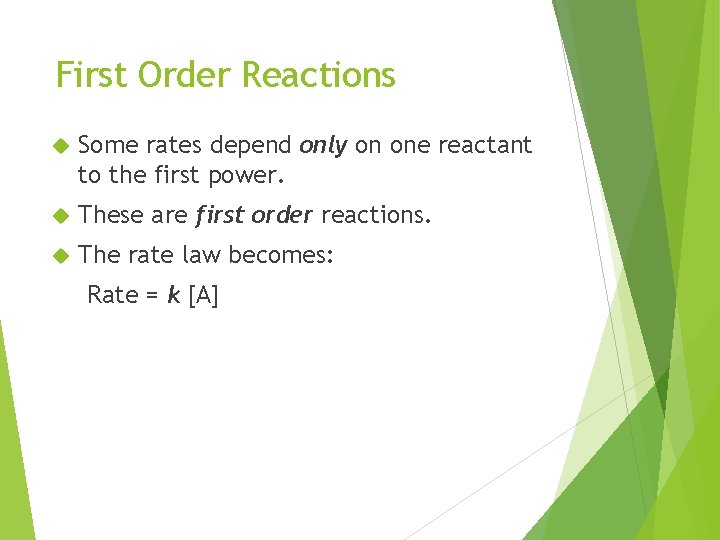 First Order Reactions

• Some rates depend only on one reactant to the first power.

• These are first order reactions.

• The rate law becomes:

Rate = k [A]